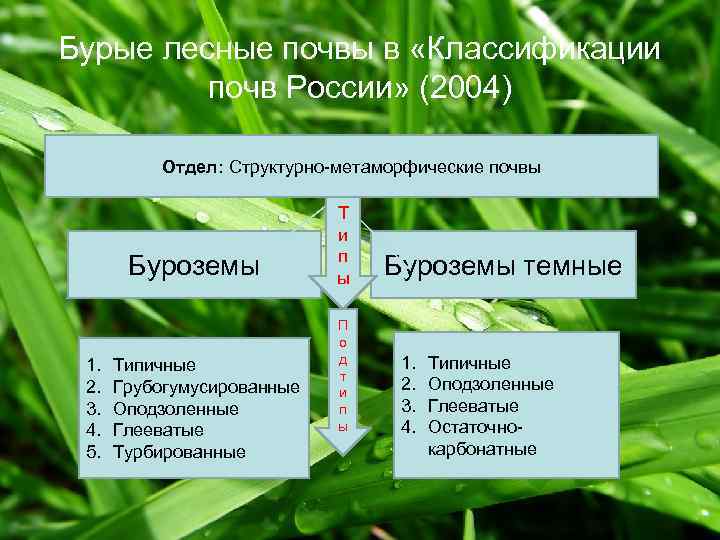 Бурые лесные почвы в «Классификации почв России» (2004)

Отдел: Структурно-метаморфические почвы

Типы

Буроземы

Буроземы темные

Подтипы

1. Типичные
2. Грубогумусированные
3. Оподзоленные
4. Глееватые
5. Турбированные

1. Типичные
2. Оподзоленные
3. Глееватые
4. Остаточно-карбонатные